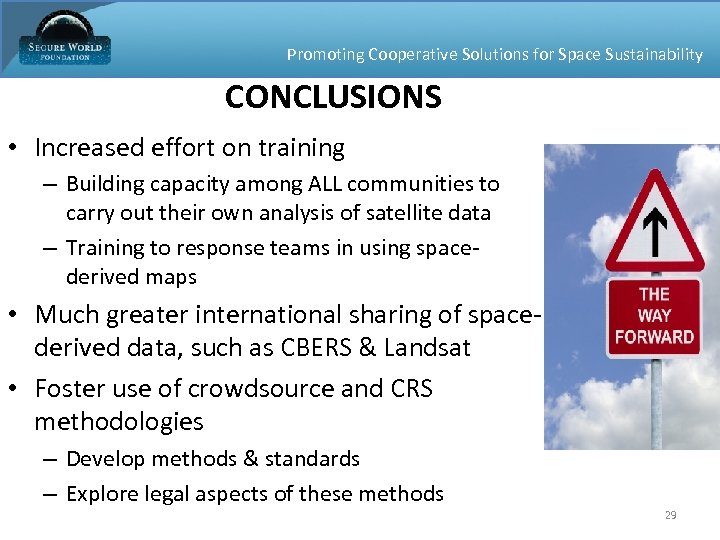 SECURE WORLD
FOUNDATION

Promoting Cooperative Solutions for Space Sustainability

CONCLUSIONS

• Increased effort on training
– Building capacity among ALL communities to carry out their own analysis of satellite data
– Training to response teams in using space-derived maps
• Much greater international sharing of space-derived data, such as CBERS & Landsat
• Foster use of crowdsource and CRS methodologies
– Develop methods & standards
– Explore legal aspects of these methods

THE
WAY
FORWARD

29